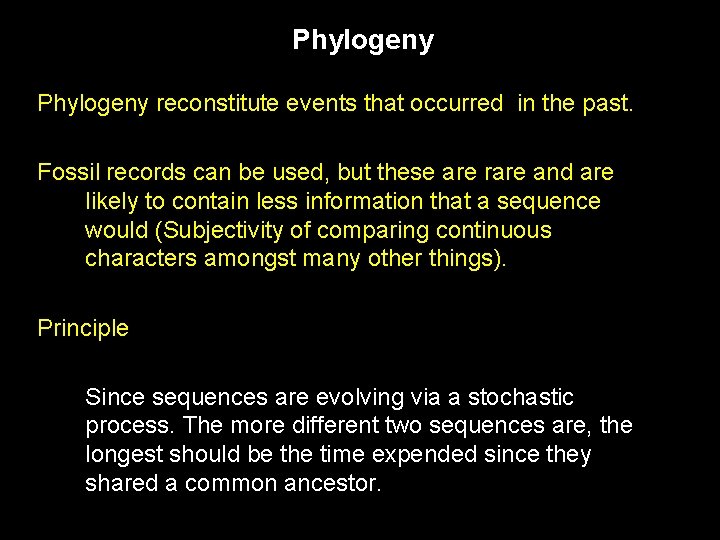 Phylogeny

Phylogeny reconstitute events that occurred in the past.

Fossil records can be used, but these are rare and are likely to contain less information that a sequence would (Subjectivity of comparing continuous characters amongst many other things).

Principle

Since sequences are evolving via a stochastic process. The more different two sequences are, the longest should be the time expended since they shared a common ancestor.